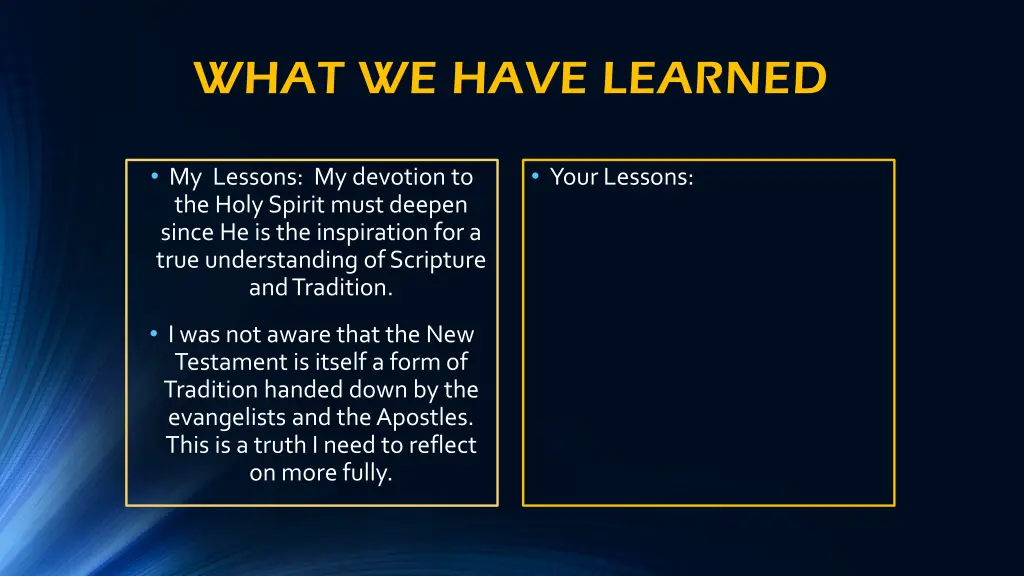 WHAT WE HAVE LEARNED

• My Lessons: My devotion to the Holy Spirit must deepen since He is the inspiration for a true understanding of Scripture and Tradition.

• I was not aware that the New Testament is itself a form of Tradition handed down by the evangelists and the Apostles. This is a truth I need to reflect on more fully.

• Your Lessons: